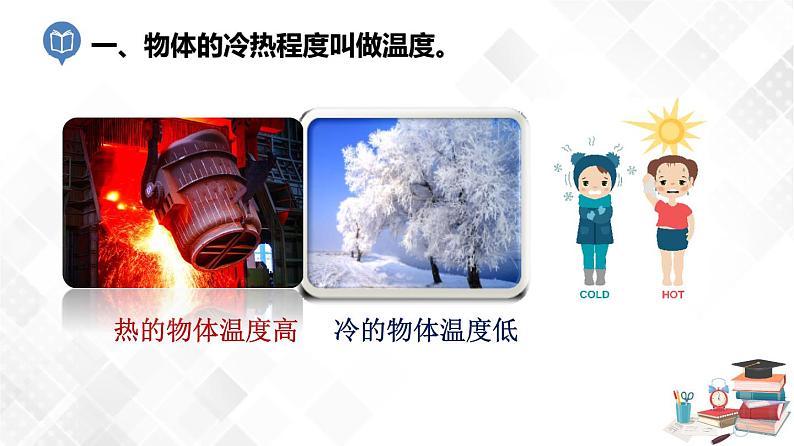 一、物体的冷热程度叫做温度。

COLD

HOT

热的物体温度高

冷的物体温度低